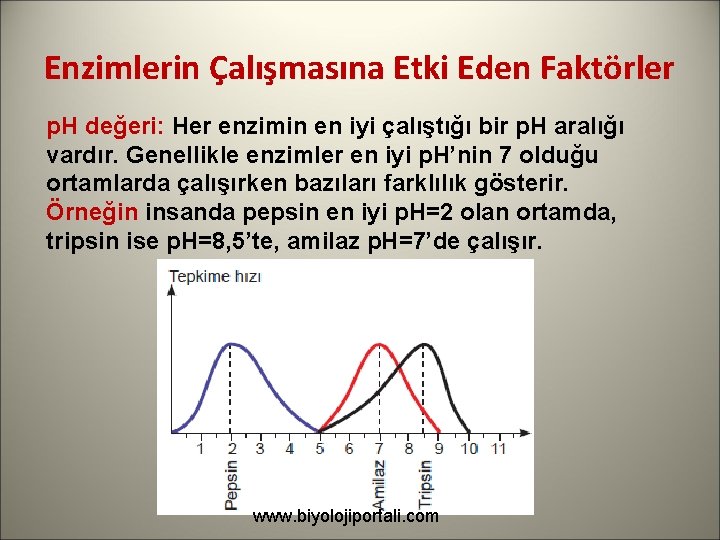 Enzimlerin Çalışmasına Etki Eden Faktörler

pH değeri: Her enzimin en iyi çalıştığı bir pH aralığı vardır. Genellikle enzimler en iyi pH'nin 7 olduğu ortamlarda çalışırken bazıları farklılık gösterir. Örneğin insanda pepsin en iyi pH=2 olan ortamda, tripsin ise pH=8,5'te, amilaz pH=7'de çalışır.

Tepkime hızı

1 2 3 4 5 6 7 8 9 10 11

Pepsin

Amilaz

Tripsin

www.biyolojiportali.com